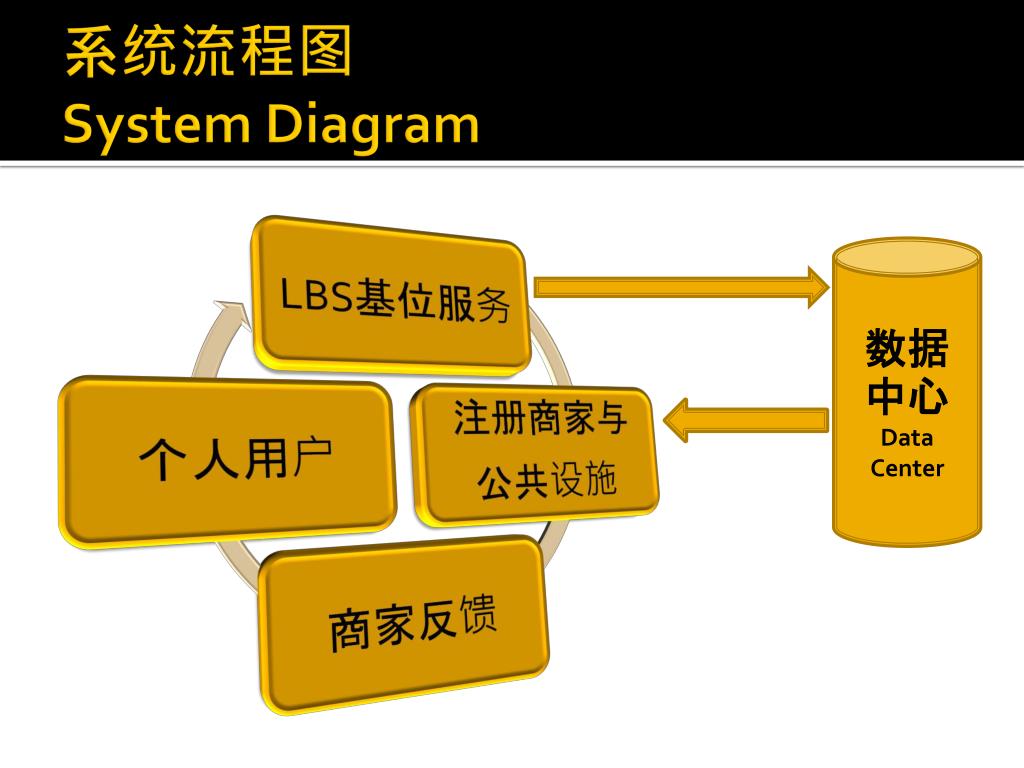 系统流程图
System Diagram

LBS基位服务

个人用户

注册商家与公共设施

商家反馈

数据中心
Data Center